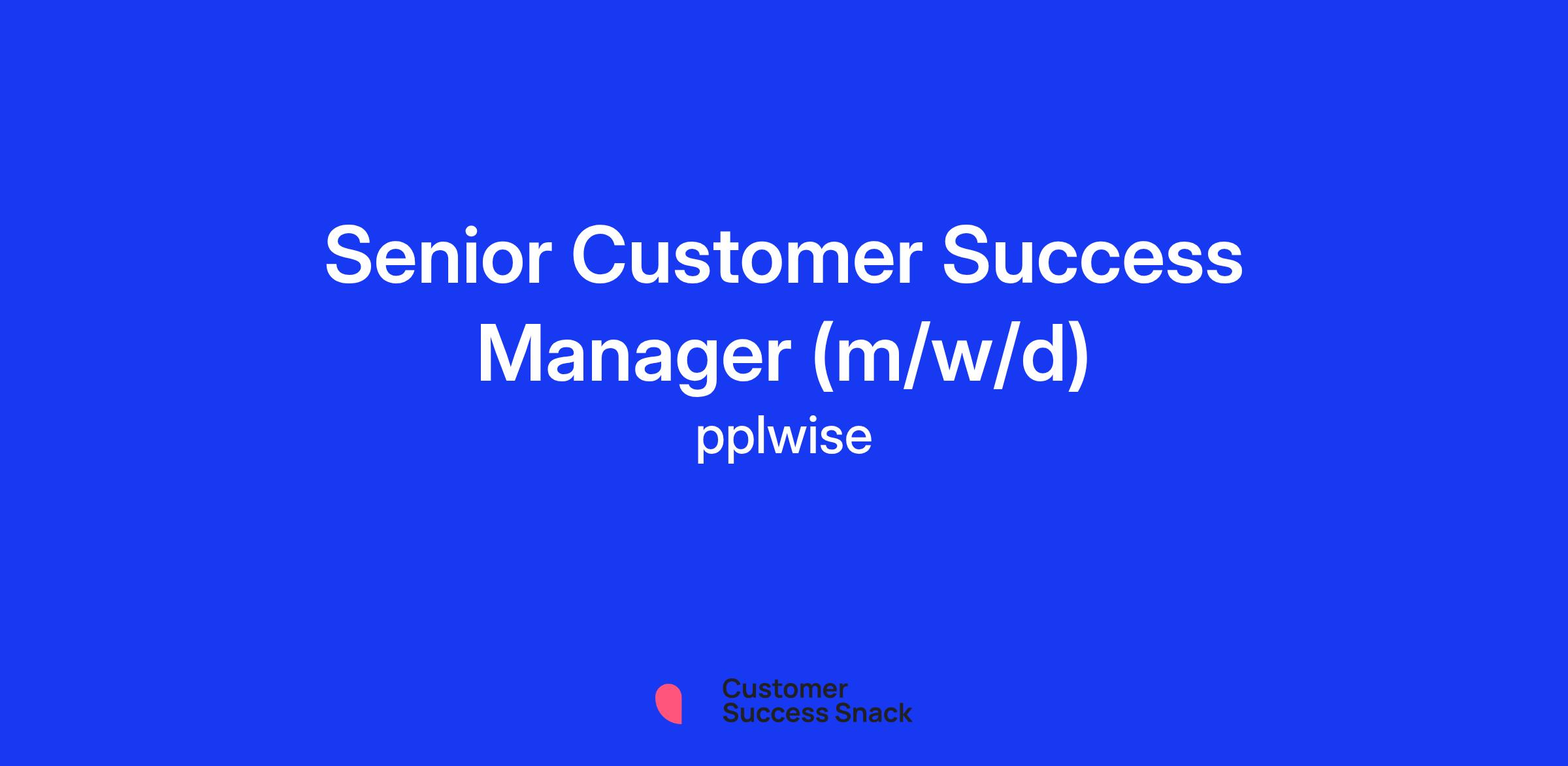 Senior Customer Success Manager (m/w/d)

pplwise

Customer Success Snack